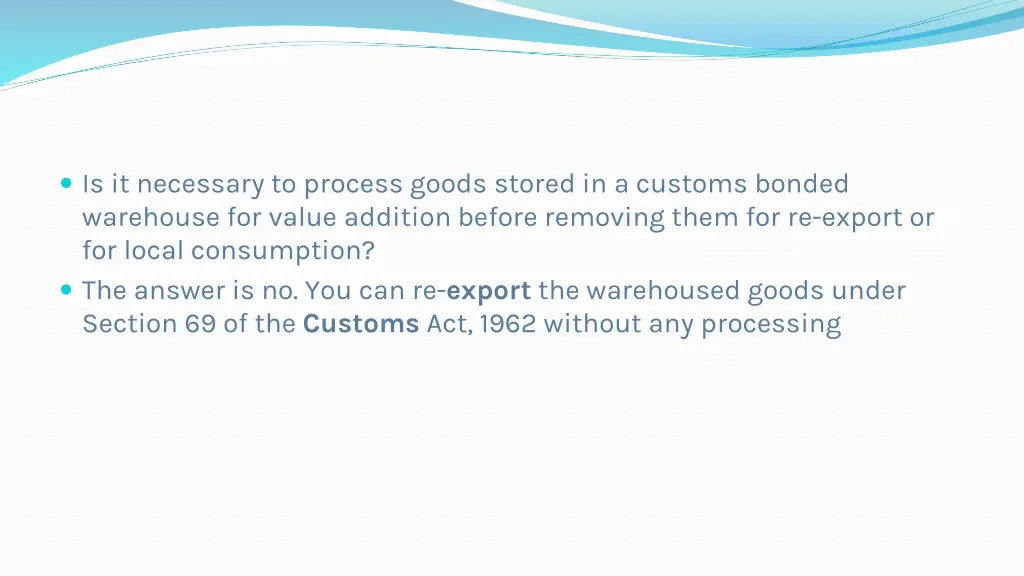 Is it necessary to process goods stored in a customs bonded warehouse for value addition before removing them for re-export or for local consumption?

The answer is no. You can re-export the warehoused goods under Section 69 of the Customs Act, 1962 without any processing